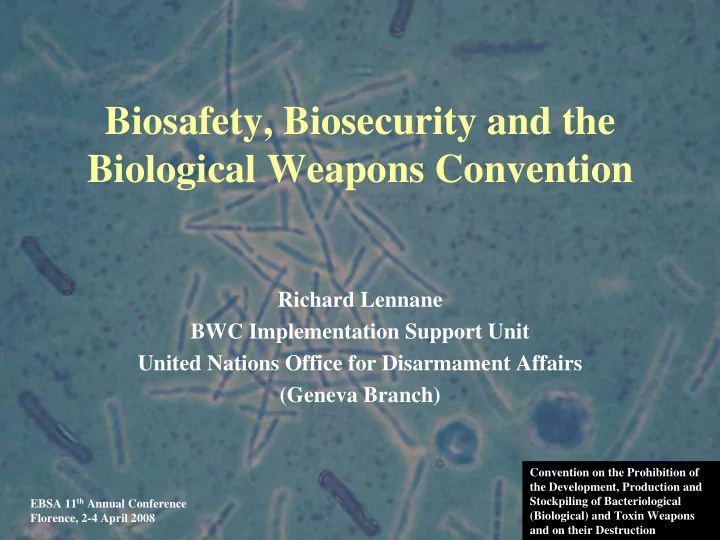 Biosafety, Biosecurity and the Biological Weapons Convention

Richard Lennane
BWC Implementation Support Unit
United Nations Office for Disarmament Affairs
(Geneva Branch)

EBSA 11$^{th}$ Annual Conference
Florence, 2-4 April 2008

Convention on the Prohibition of the Development, Production and Stockpiling of Bacteriological (Biological) and Toxin Weapons and on their Destruction